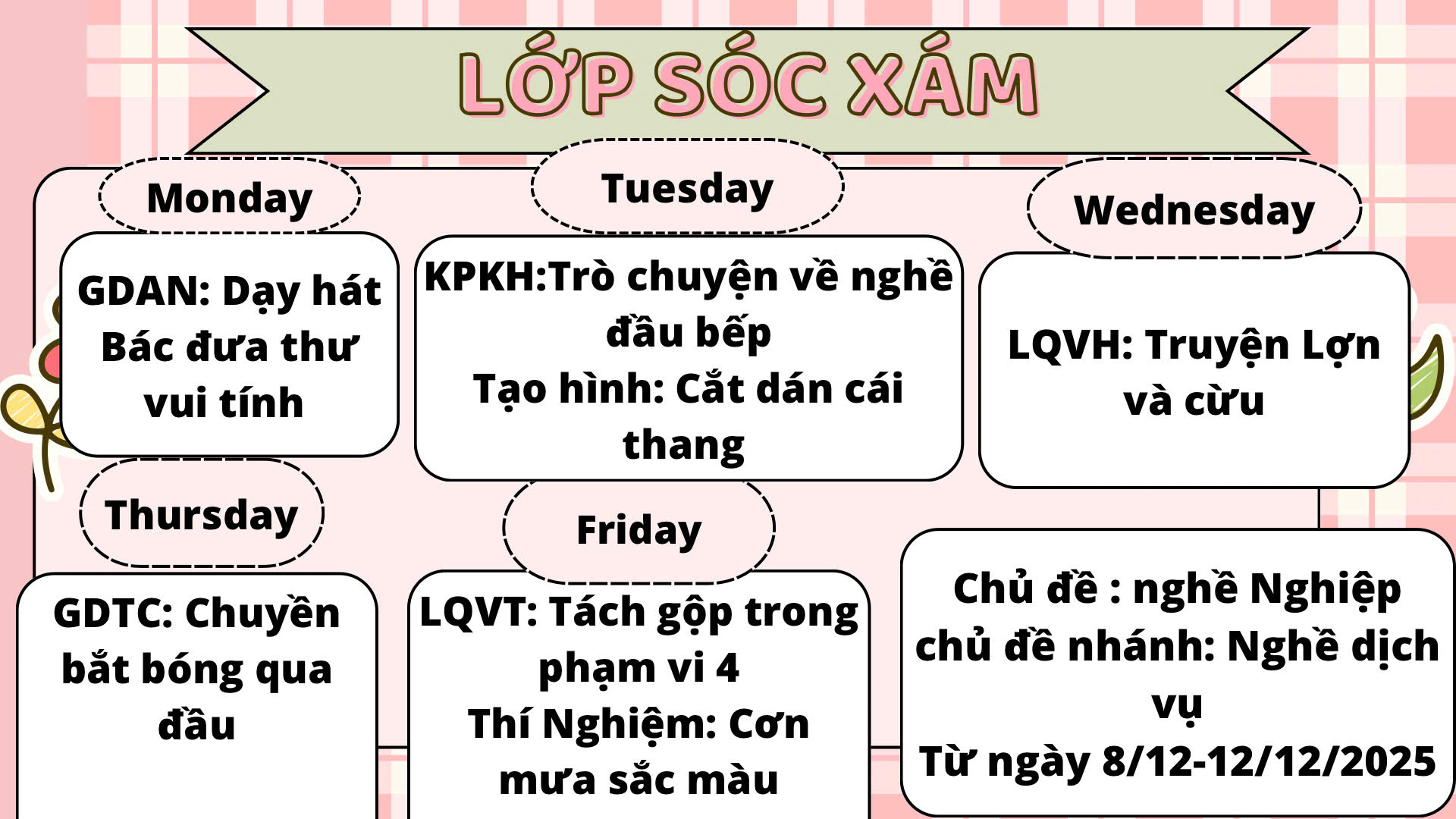 LỚP SÓC XÁM

Monday

GDAN: Dạy hát Bác đưa thư vui tính

Tuesday

KPKH:Trò chuyện về nghề đầu bếp
Tạo hình: Cắt dán cái thang

Wednesday

LQVH: Truyện Lợn và cừu

Thursday

GDTC: Chuyền bắt bóng qua đầu

Friday

LQVT: Tách gộp trong phạm vi 4
Thí Nghiệm: Cơn mưa sắc màu

Chủ đề : nghề Nghiệp chủ đề nhánh: Nghề dịch vụ
Từ ngày 8/12-12/12/2025